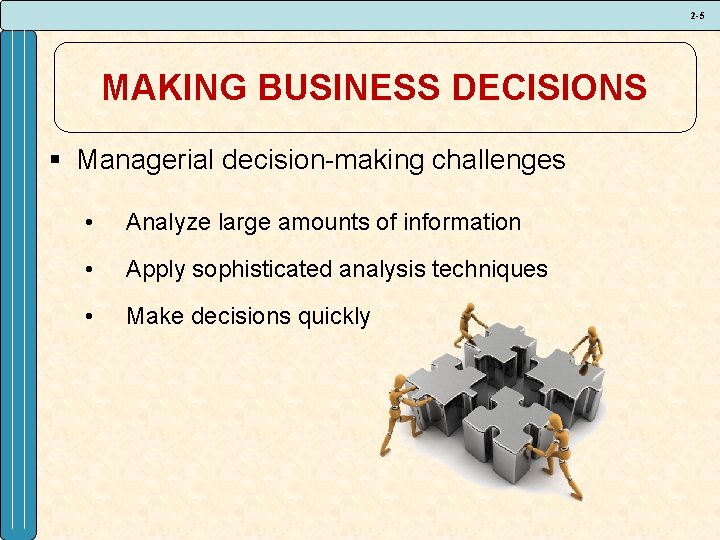 2-5

MAKING BUSINESS DECISIONS

▪ Managerial decision-making challenges

• Analyze large amounts of information

• Apply sophisticated analysis techniques

• Make decisions quickly